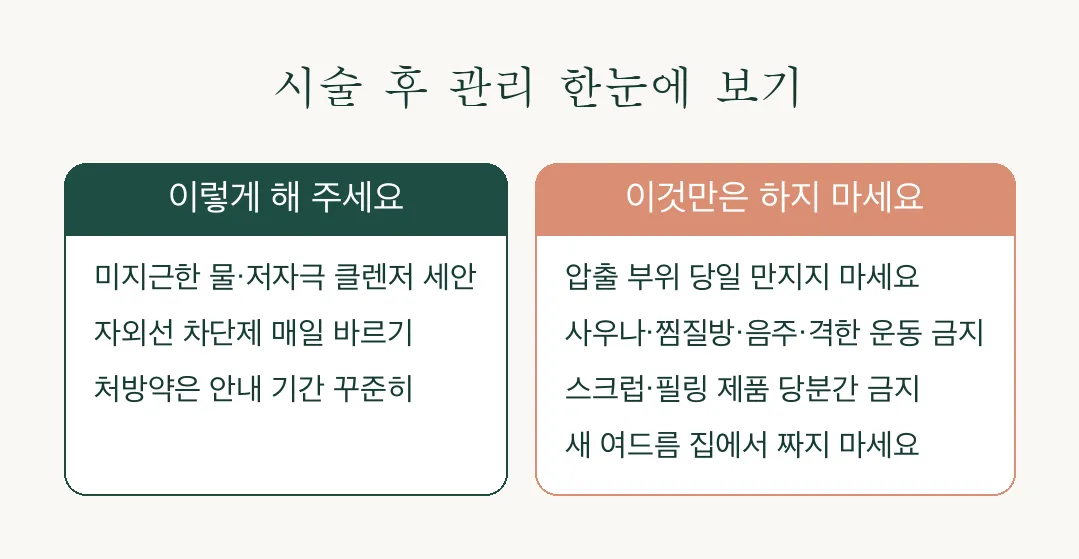 시술 후 관리 한눈에 보기

이렇게 해 주세요

미지근한 물·저자극 클렌저 세안

자외선 차단제 매일 바르기

처방약은 안내 기간 꾸준히

이것만은 하지 마세요

압출 부위 당일 만지지 마세요

사우나·찜질방·음주·격한 운동 금지

스크럽·필링 제품 당분간 금지

새 여드름 집에서 짜지 마세요